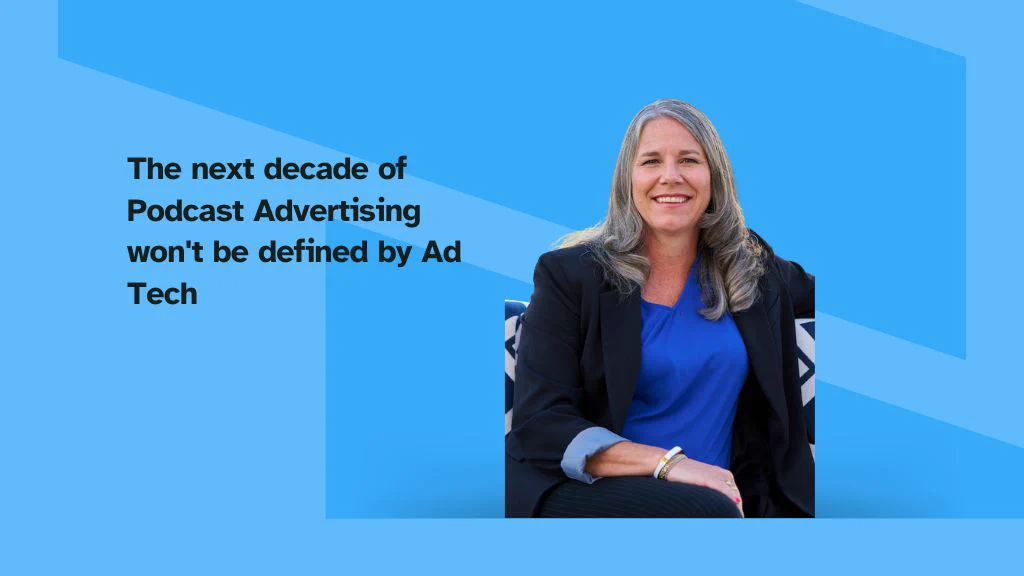 The next decade of Podcast Advertising won't be defined by Ad Tech